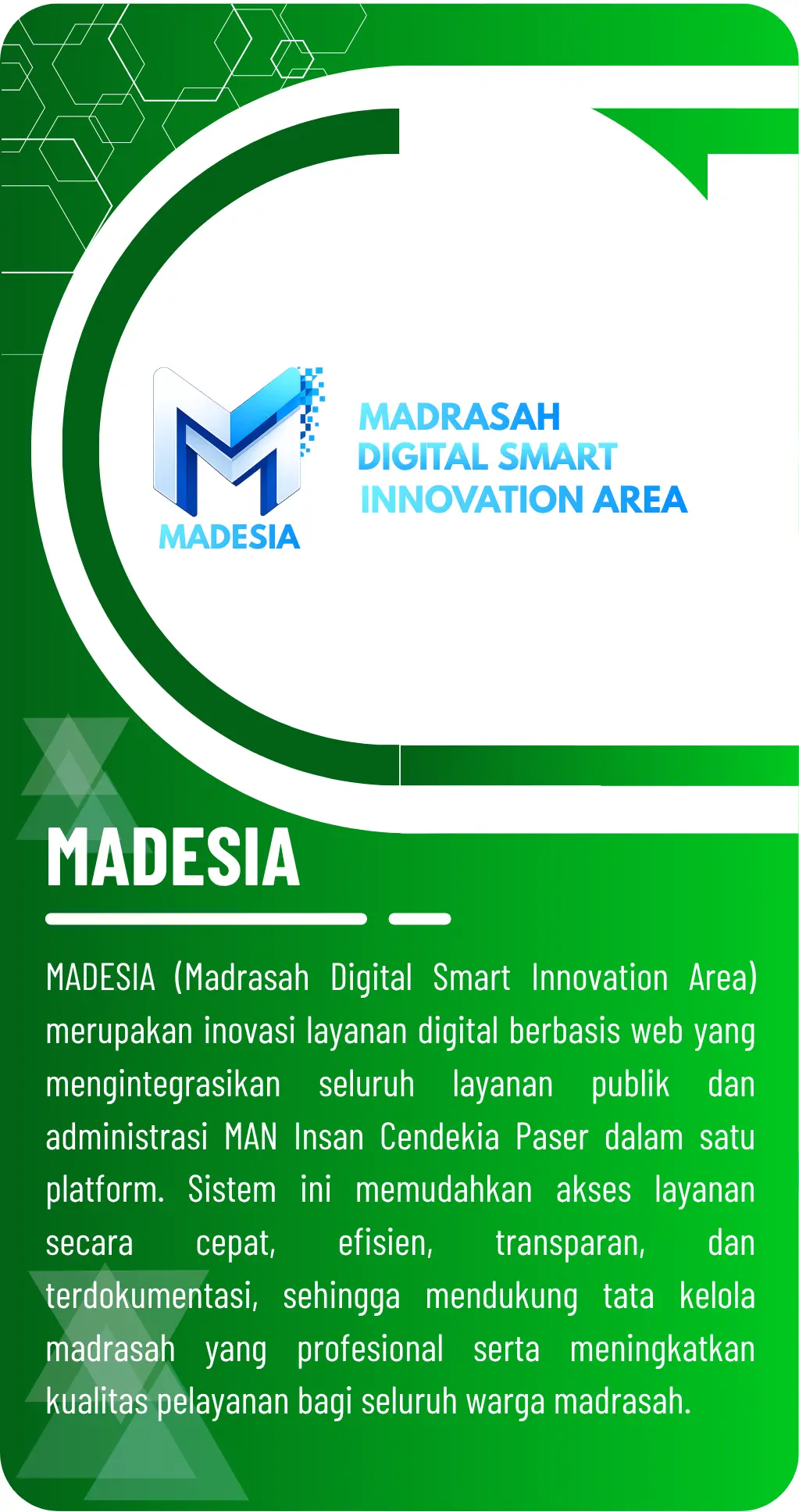 MADESIA

MADRASAH DIGITAL SMART INNOVATION AREA

MADESIA

MADESIA (Madrasah Digital Smart Innovation Area) merupakan inovasi layanan digital berbasis web yang mengintegrasikan seluruh layanan publik dan administrasi MAN Insan Cendekia Paser dalam satu platform. Sistem ini memudahkan akses layanan secara cepat, efisien, transparan, dan terdokumentasi, sehingga mendukung tata kelola madrasah yang profesional serta meningkatkan kualitas pelayanan bagi seluruh warga madrasah.